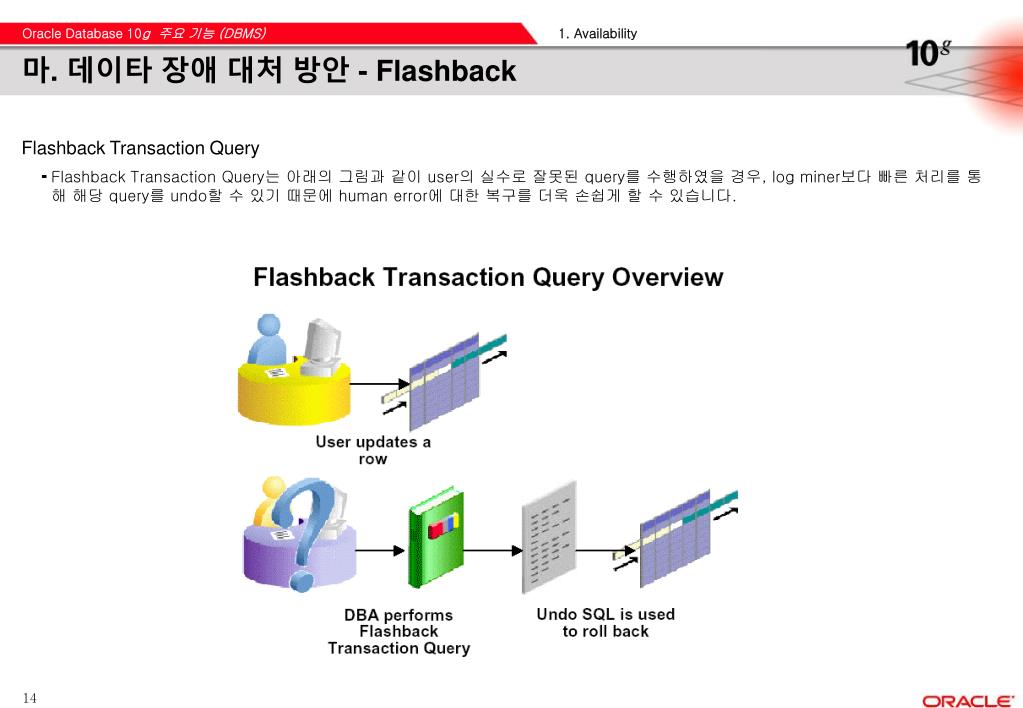 Oracle Database 10g 주요 기능 (DBMS)

1. Availability

10g

마. 데이타 장애 대처 방안 - Flashback

Flashback Transaction Query

- Flashback Transaction Query는 아래의 그림과 같이 user의 실수로 잘못된 query를 수행하였을 경우, log miner보다 빠른 처리를 통해 해당 query를 undo할 수 있기 때문에 human error에 대한 복구를 더욱 손쉽게 할 수 있습니다.

Flashback Transaction Query Overview

User updates a row

DBA performs Flashback Transaction Query

Undo SQL is used to roll back

14

ORACLE